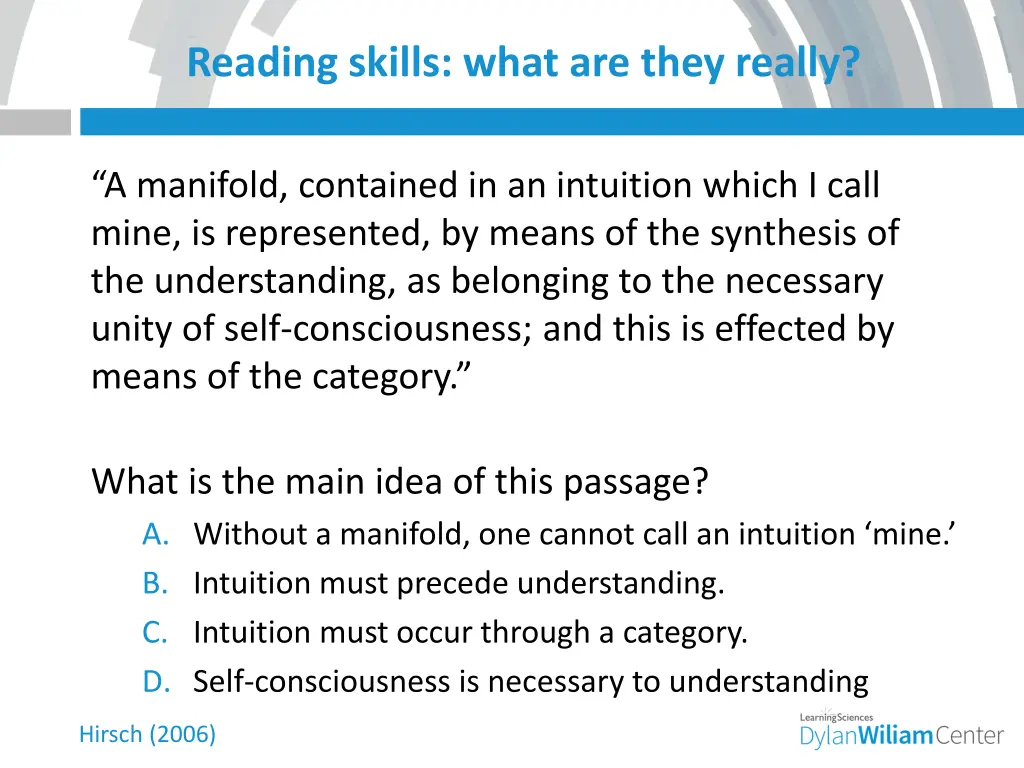 Reading skills: what are they really?

“A manifold, contained in an intuition which I call mine, is represented, by means of the synthesis of the understanding, as belonging to the necessary unity of self-consciousness; and this is effected by means of the category.”

What is the main idea of this passage?

A. Without a manifold, one cannot call an intuition ‘mine.’
B. Intuition must precede understanding.
C. Intuition must occur through a category.
D. Self-consciousness is necessary to understanding

Hirsch (2006)

LearningSciences
DylanWiliamCenter